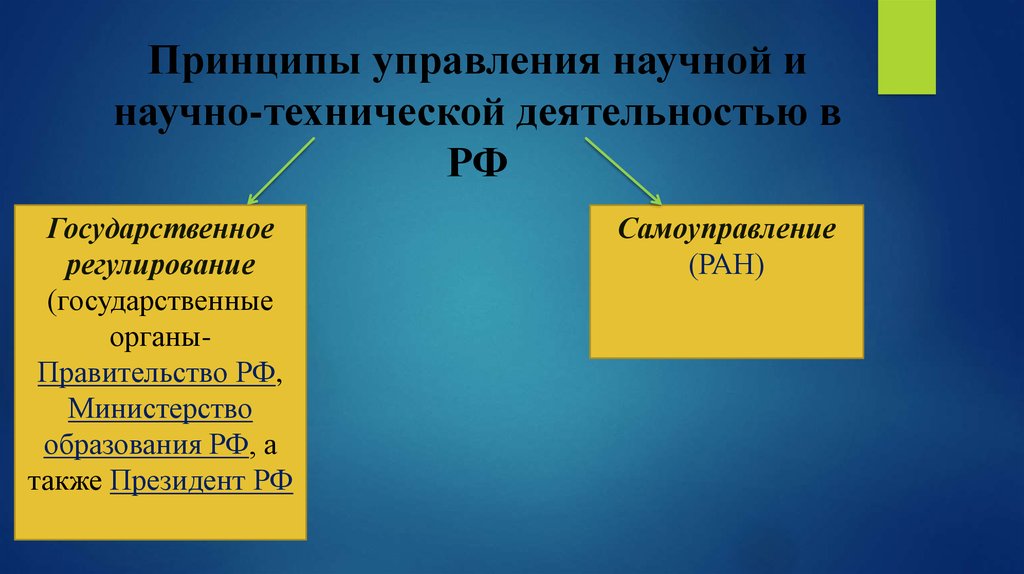 Принципы управления научной и научно-технической деятельностью в РФ

Государственное регулирование (государственные органы- Правительство РФ, Министерство образования РФ, а также Президент РФ

Самоуправление (РАН)